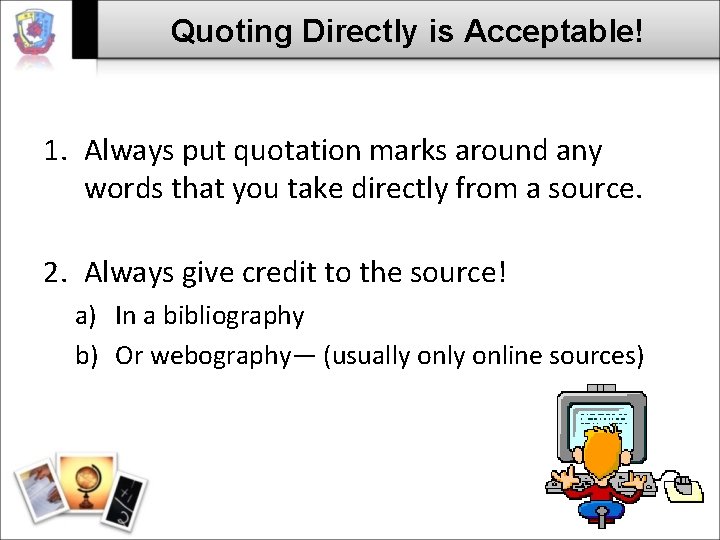 Quoting Directly is Acceptable!

1. Always put quotation marks around any words that you take directly from a source.

2. Always give credit to the source!

a) In a bibliography

b) Or webography— (usually only online sources)